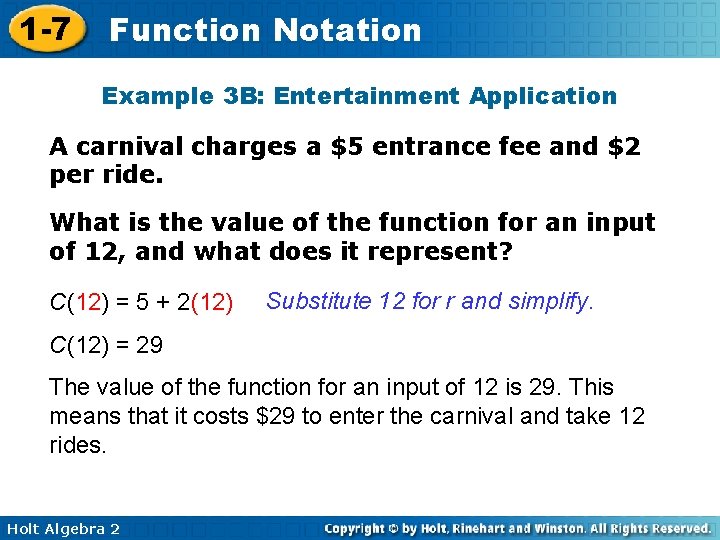 1-7 Function Notation

Example 3B: Entertainment Application

A carnival charges a \$5 entrance fee and \$2 per ride.

What is the value of the function for an input of 12, and what does it represent?

$C(12) = 5 + 2(12)$ Substitute 12 for r and simplify.

$C(12) = 29$

The value of the function for an input of 12 is 29. This means that it costs \$29 to enter the carnival and take 12 rides.

Holt Algebra 2

Copyright © by Holt, Rinehart and Winston. All Rights Reserved.